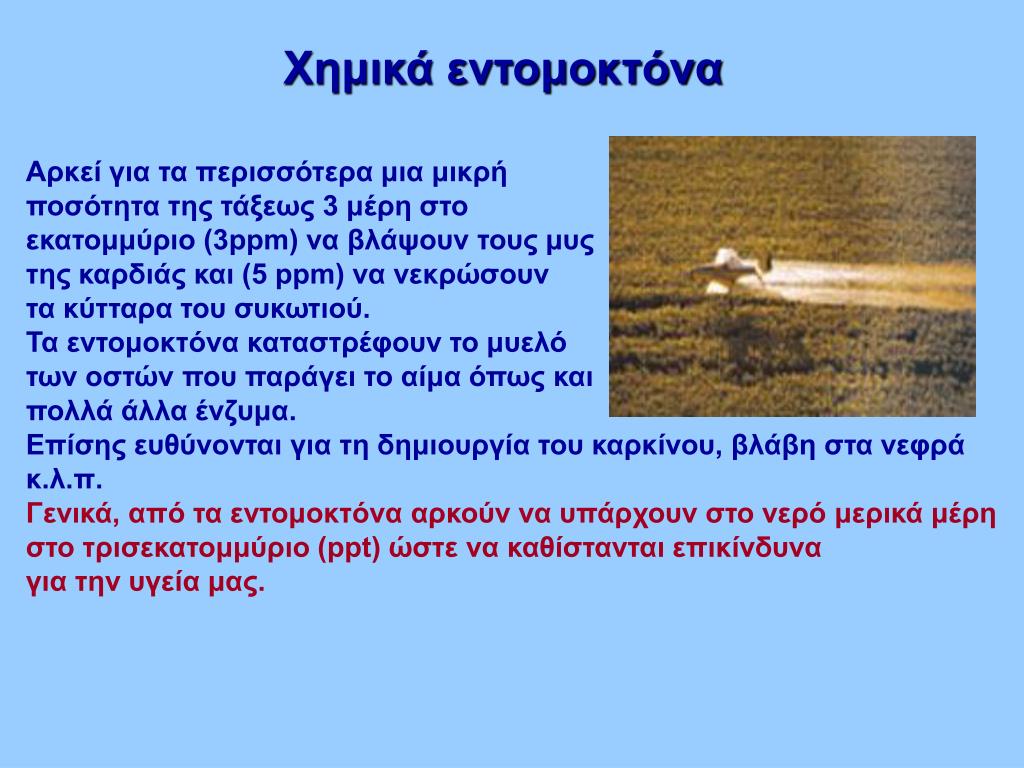 Χημικά εντομοκτόνα

Αρκεί για τα περισσότερα μια μικρή ποσότητα της τάξεως 3 μέρη στο εκατομμύριο (3ppm) να βλάψουν τους μυς της καρδιάς και (5 ppm) να νεκρώσουν τα κύτταρα του συκωτιού.
Τα εντομοκτόνα καταστρέφουν το μυελό των οστών που παράγει το αίμα όπως και πολλά άλλα ένζυμα.
Επίσης ευθύνονται για τη δημιουργία του καρκίνου, βλάβη στα νεφρά κ.λ.π.
Γενικά, από τα εντομοκτόνα αρκούν να υπάρχουν στο νερό μερικά μέρη στο τρισεκατομμύριο (ppt) ώστε να καθίστανται επικίνδυνα για την υγεία μας.